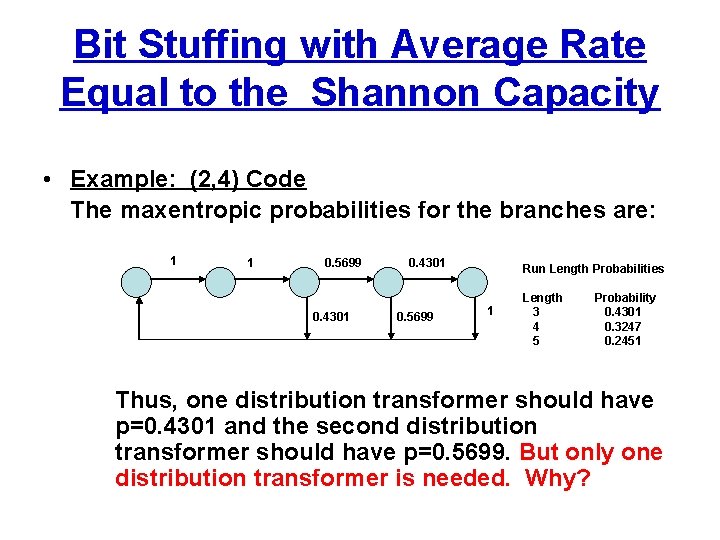 Bit Stuffing with Average Rate Equal to the Shannon Capacity

• Example: (2,4) Code
The maxentropic probabilities for the branches are:

1
1
0.5699
0.4301
0.4301
0.5699
1

Run Length Probabilities

| Length | Probability |
|---|---|
| 3 | 0.4301 |
| 4 | 0.3247 |
| 5 | 0.2451 |

Thus, one distribution transformer should have p=0.4301 and the second distribution transformer should have p=0.5699. But only one distribution transformer is needed. Why?